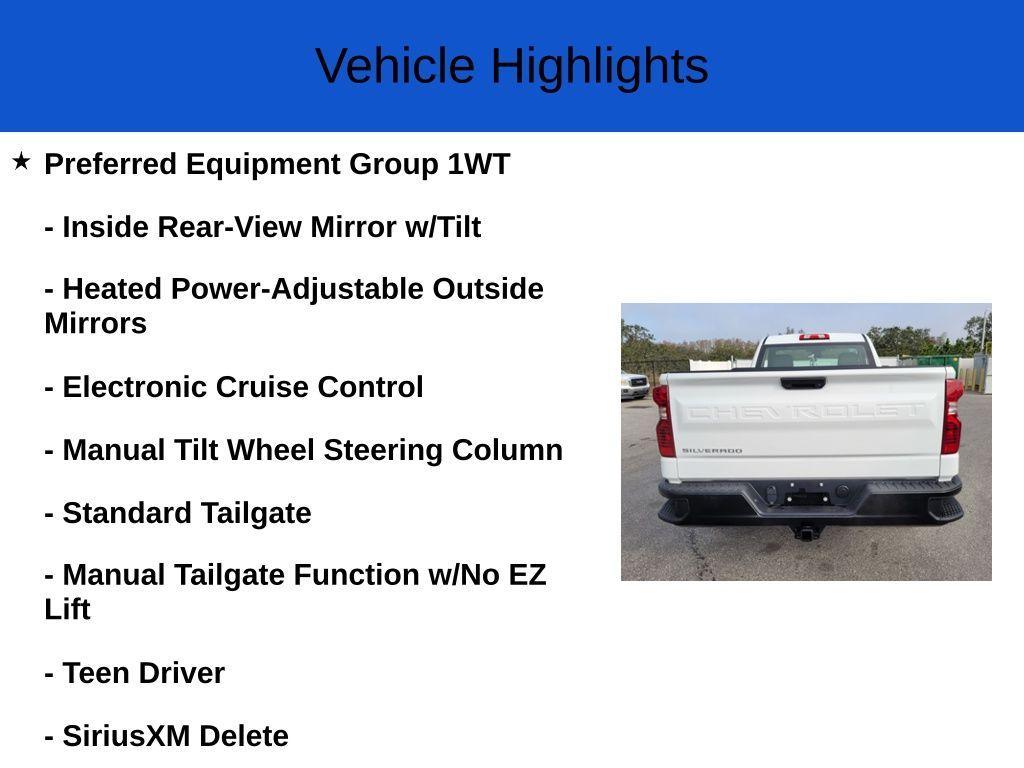 Vehicle Highlights

★ Preferred Equipment Group 1WT

- Inside Rear-View Mirror w/Tilt

- Heated Power-Adjustable Outside Mirrors

- Electronic Cruise Control

- Manual Tilt Wheel Steering Column

- Standard Tailgate

- Manual Tailgate Function w/No EZ Lift

- Teen Driver

- SiriusXM Delete

CHEVROLET

SILVERADO